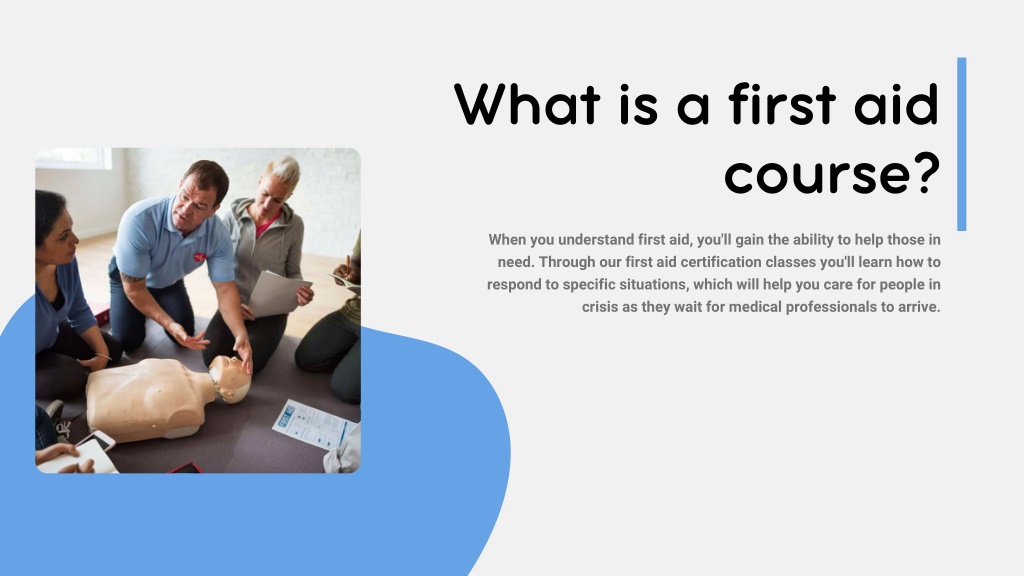 What is a first aid course?

When you understand first aid, you'll gain the ability to help those in need. Through our first aid certification classes you'll learn how to respond to specific situations, which will help you care for people in crisis as they wait for medical professionals to arrive.